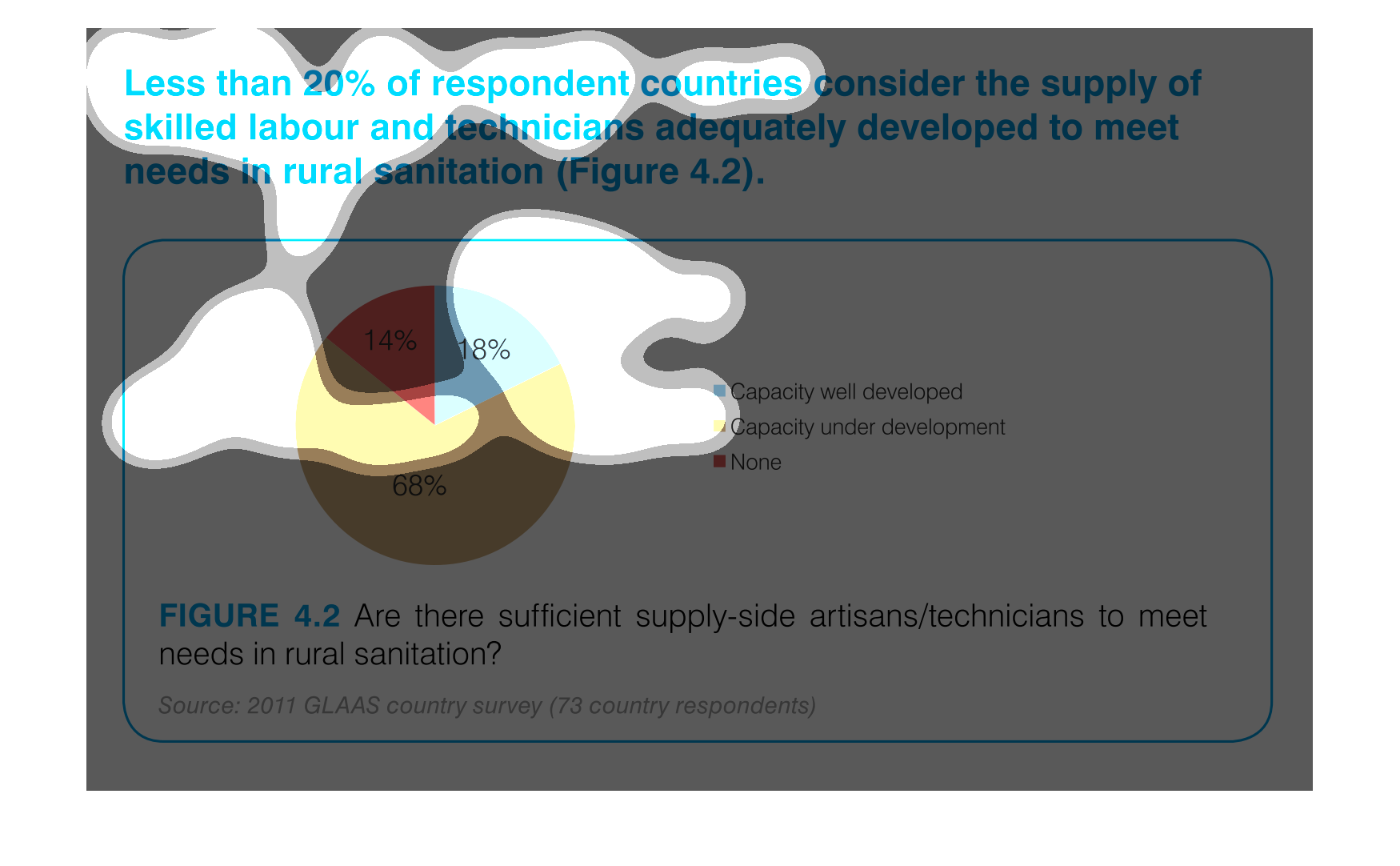 Less than 20% of respondent countries consider the supply of skilled labour and technicians adequately developed to meet needs in rural sanitation (Figure 4.2).

14%
18%
68%

Capacity well developed
Capacity under development
None

FIGURE 4.2 Are there sufficient supply-side artisans/technicians to meet needs in rural sanitation?

Source: 2011 GLAAS country survey (73 country respondents)